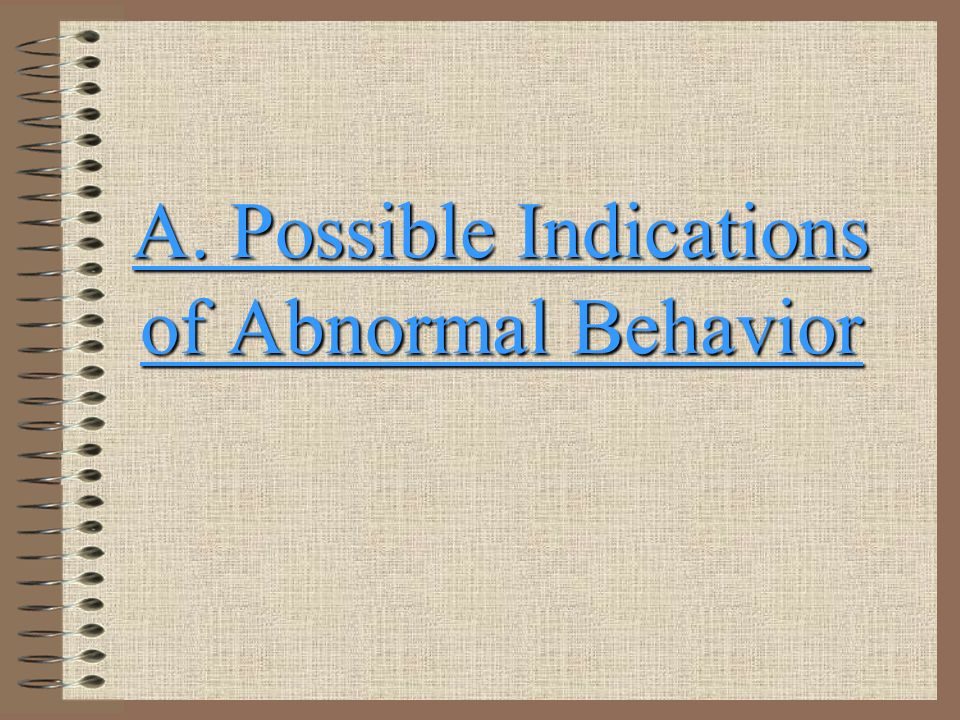 A. Possible Indications of Abnormal Behavior